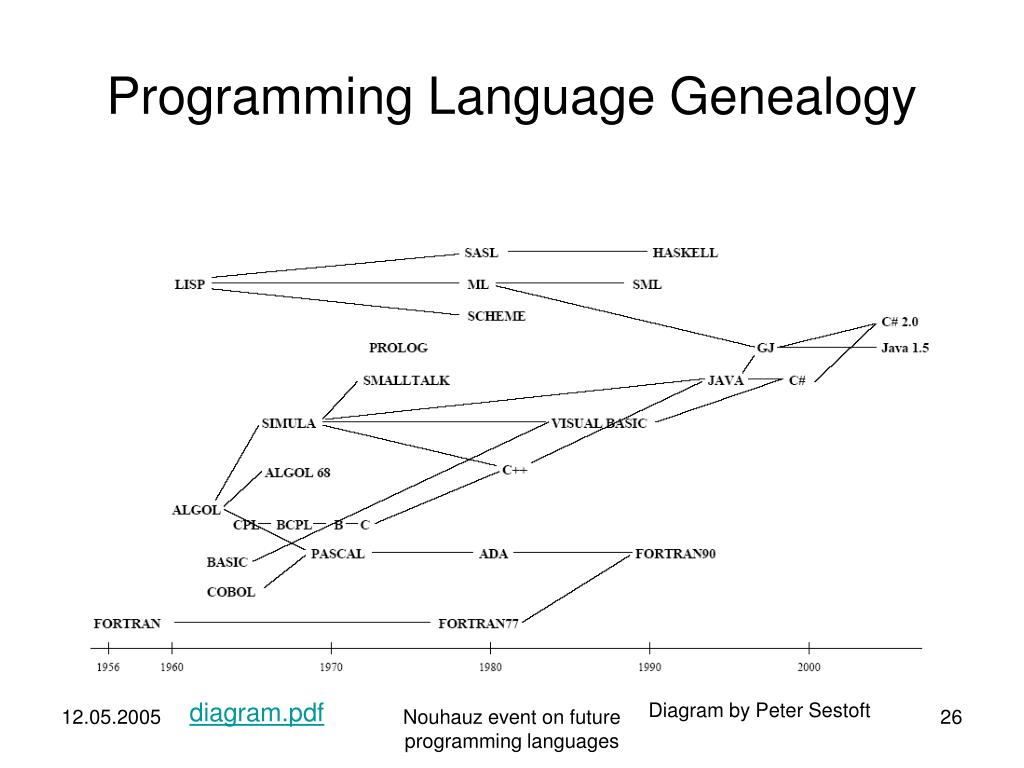 Programming Language Genealogy

SASL
HASKELL
LISP
ML
SML
SCHEME
C# 2.0
PROLOG
GJ
Java 1.5
SMALLTALK
JAVA
C#
SIMULA
VISUAL BASIC
C++
ALGOL 68
ALGOL
CPL
BCPL
B
C
BASIC
PASCAL
ADA
FORTRAN90
COBOL
FORTRAN
FORTRAN77

1956
1960
1970
1980
1990
2000

12.05.2005
diagram.pdf
Nouhauz event on future programming languages
Diagram by Peter Sestoft
26